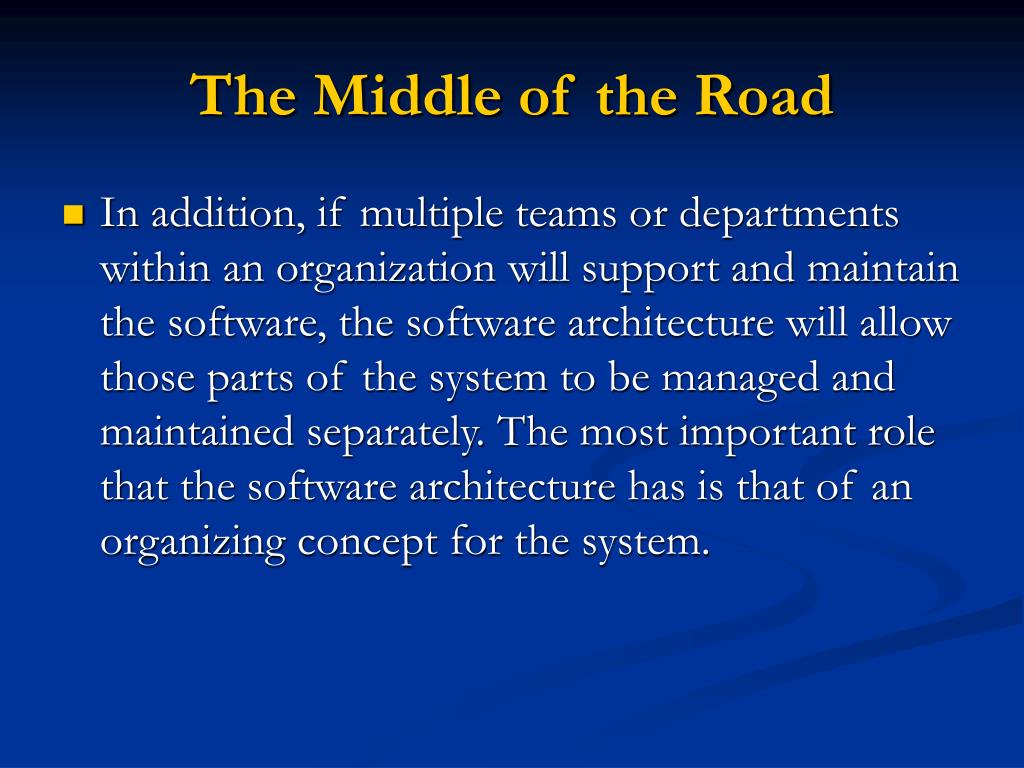 The Middle of the Road

In addition, if multiple teams or departments within an organization will support and maintain the software, the software architecture will allow those parts of the system to be managed and maintained separately. The most important role that the software architecture has is that of an organizing concept for the system.